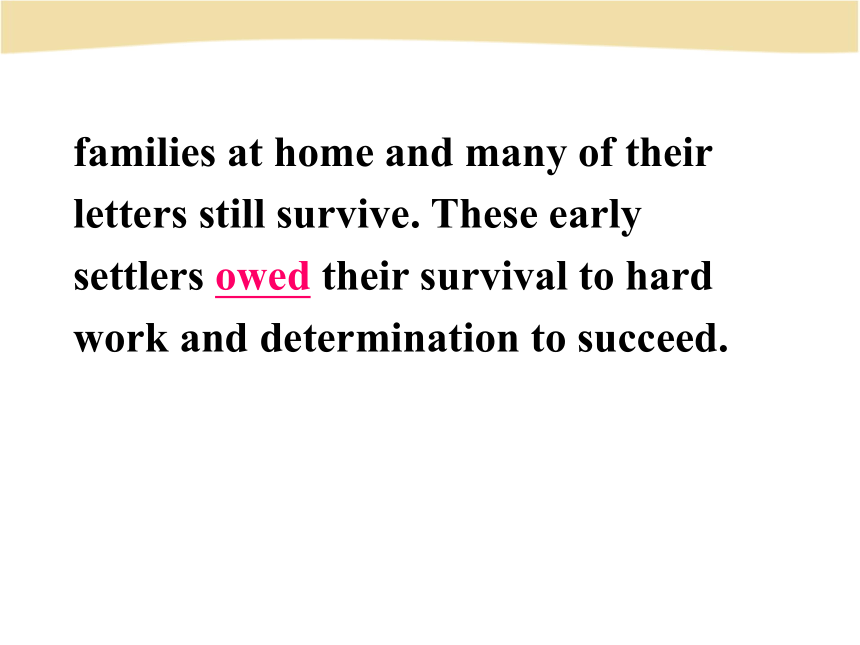 families at home and many of their letters still survive. These early settlers owed their survival to hard work and determination to succeed.